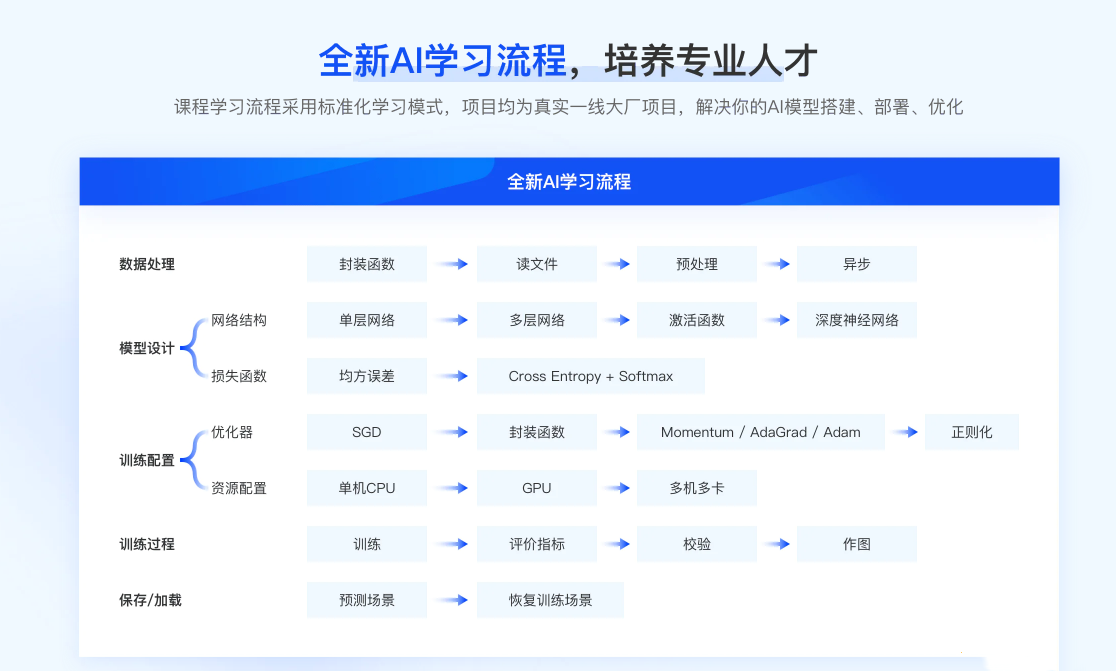 全新AI学习流程，培养专业人才

课程学习流程采用标准化学习模式，项目均为真实一线大厂项目，解决你的AI模型搭建、部署、优化

全新AI学习流程

数据处理 封装函数 读文件 预处理 异步

模型设计 网络结构 单层网络 多层网络 激活函数 深度神经网络

损失函数 均方误差 Cross Entropy + Softmax

训练配置 优化器 SGD 封装函数 Momentum / AdaGrad / Adam 正则化

资源配置 单机CPU GPU 多机多卡

训练过程 训练 评价指标 校验 作图

保存/加载 预测场景 恢复训练场景